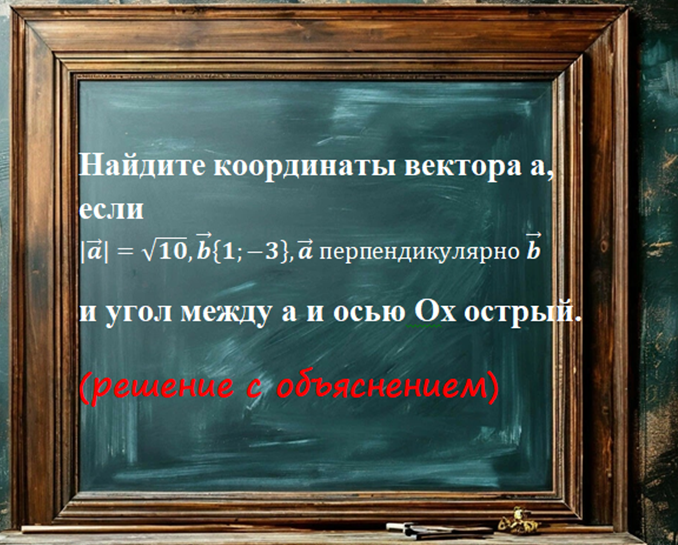 Найдите координаты вектора а, если

$|\vec{a}| = \sqrt{10}, \vec{b}\{1; -3\}, \vec{a}$ перпендикулярно $\vec{b}$

и угол между а и осью Ох острый.

(решение с объяснением)